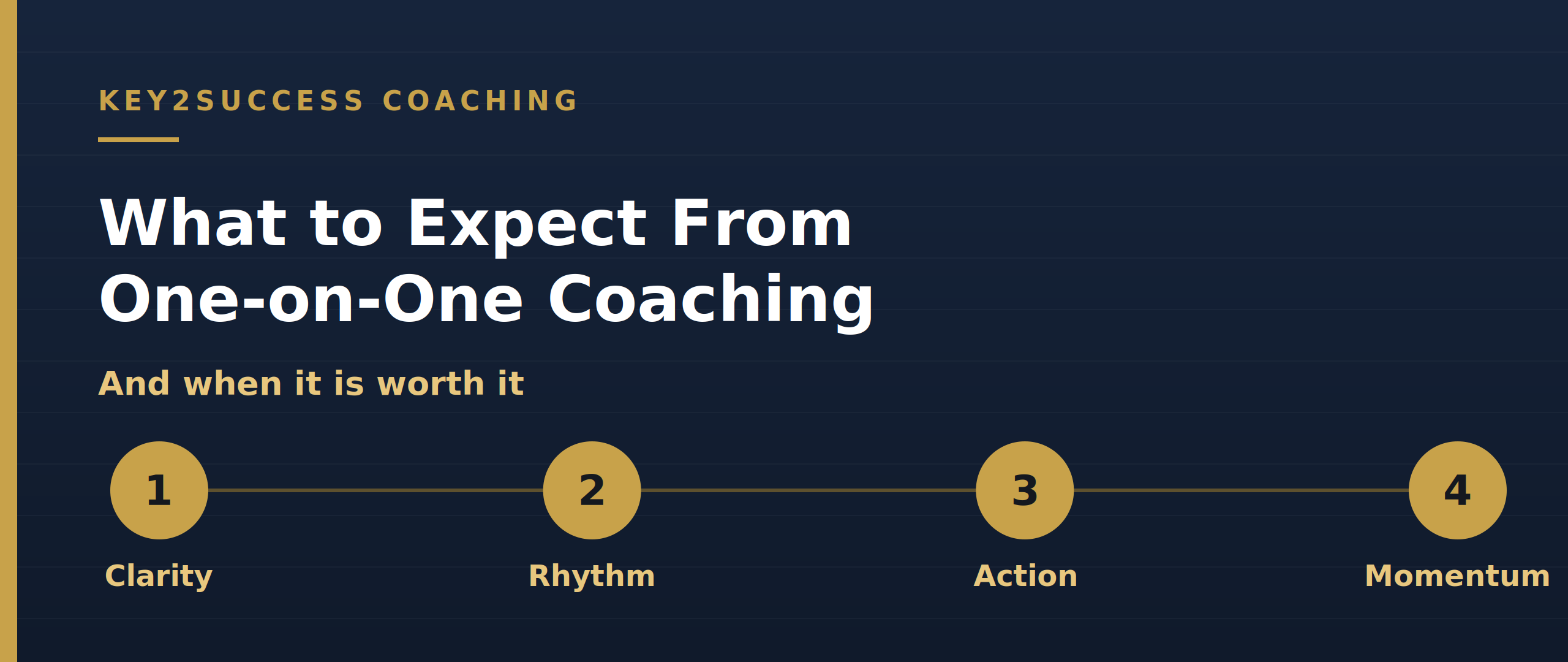 KEY2SUCCESS COACHING

What to Expect From One-on-One Coaching

And when it is worth it

1
Clarity

2
Rhythm

3
Action

4
Momentum